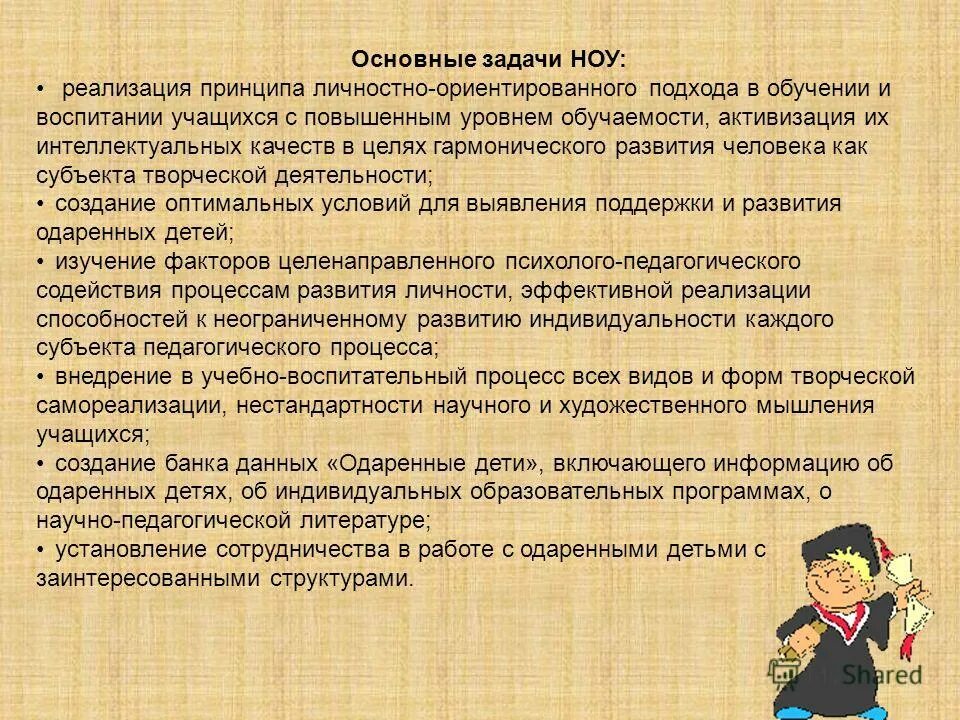 Основные задачи НОУ:
• реализация принципа личностно-ориентированного подхода в обучении и воспитании учащихся с повышенным уровнем обучаемости, активизация их интеллектуальных качеств в целях гармонического развития человека как субъекта творческой деятельности;
• создание оптимальных условий для выявления поддержки и развития одаренных детей;
• изучение факторов целенаправленного психолого-педагогического содействия процессам развития личности, эффективной реализации способностей к неограниченному развитию индивидуальности каждого субъекта педагогического процесса;
• внедрение в учебно-воспитательный процесс всех видов и форм творческой самореализации, нестандартности научного и художественного мышления учащихся;
• создание банка данных «Одаренные дети», включающего информацию об одаренных детях, об индивидуальных образовательных программах, о научно-педагогической литературе;
• установление сотрудничества в работе с одаренными детьми с заинтересованными структурами.

Shared